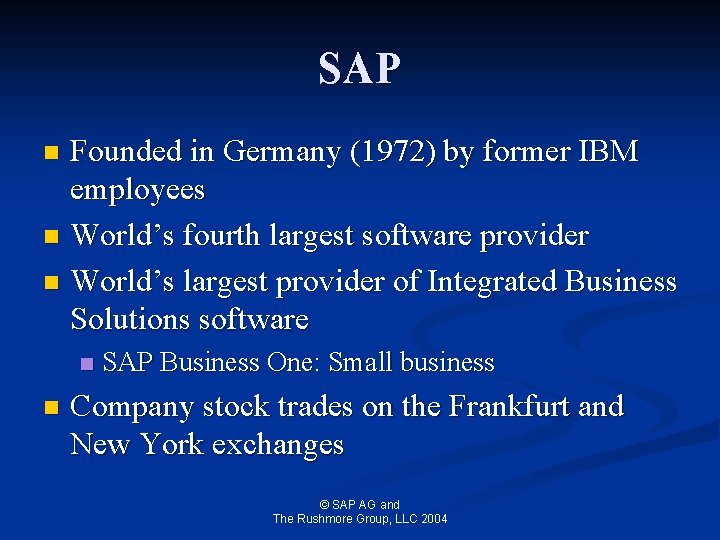 SAP

- Founded in Germany (1972) by former IBM employees
- World's fourth largest software provider
- World's largest provider of Integrated Business Solutions software
  - SAP Business One: Small business
- Company stock trades on the Frankfurt and New York exchanges

© SAP AG and
The Rushmore Group, LLC 2004